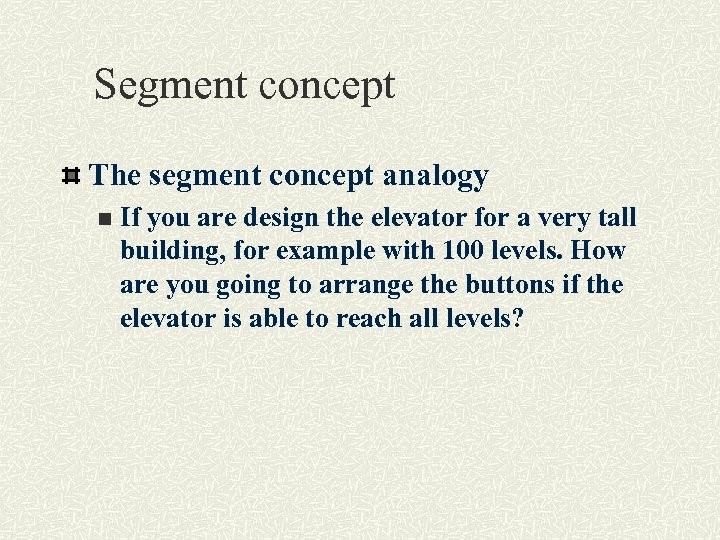 Segment concept

The segment concept analogy

If you are design the elevator for a very tall building, for example with 100 levels. How are you going to arrange the buttons if the elevator is able to reach all levels?